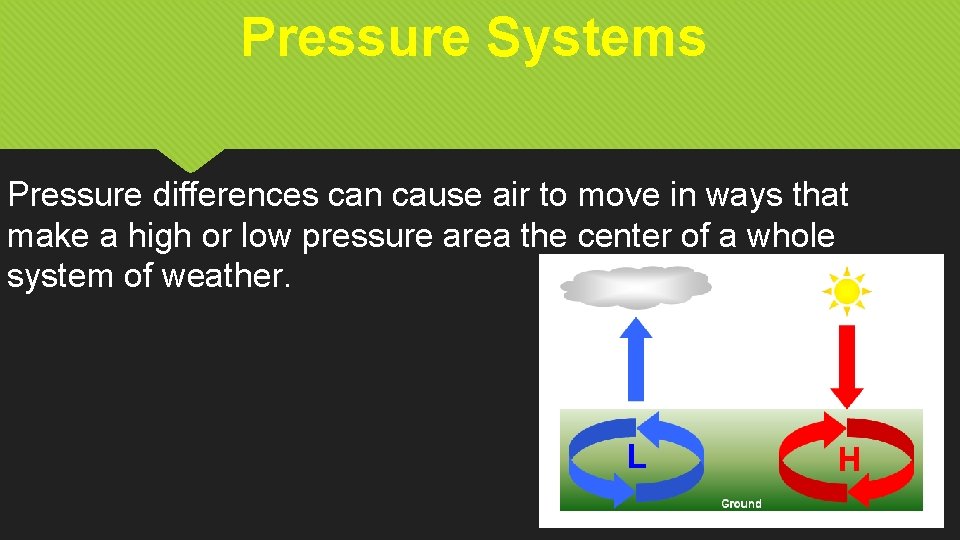 Pressure Systems

Pressure differences can cause air to move in ways that make a high or low pressure area the center of a whole system of weather.

L

H

Ground